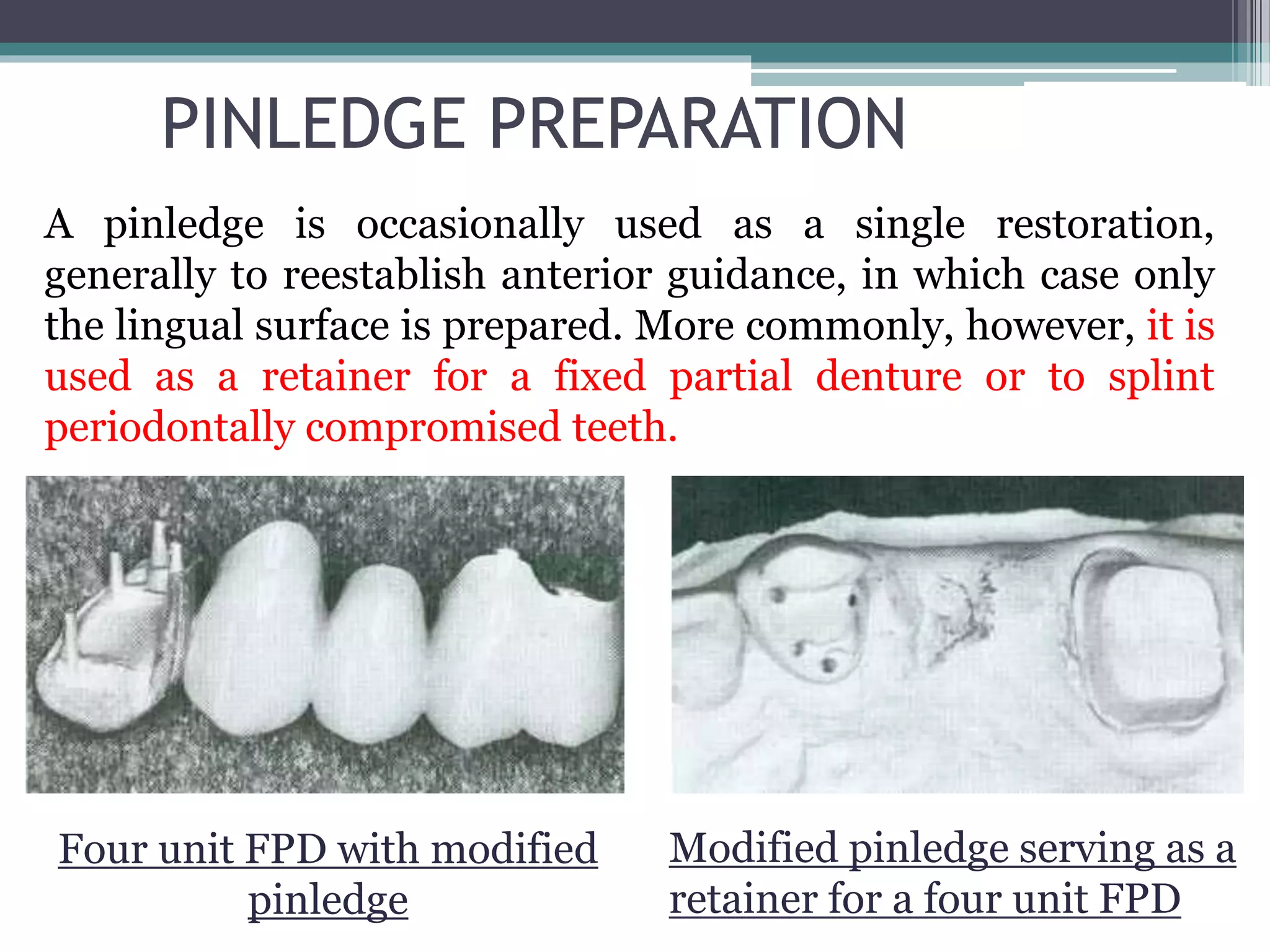 PINLEDGE PREPARATION

A pinledge is occasionally used as a single restoration, generally to reestablish anterior guidance, in which case only the lingual surface is prepared. More commonly, however, it is used as a retainer for a fixed partial denture or to splint periodontally compromised teeth.

Four unit FPD with modified pinledge

Modified pinledge serving as a retainer for a four unit FPD